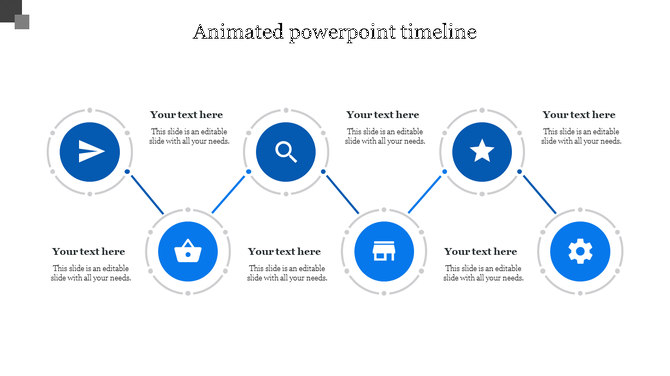 Animated powerpoint timeline

Your text here
This slide is an editable slide with all your needs.

Your text here
This slide is an editable slide with all your needs.

Your text here
This slide is an editable slide with all your needs.

Your text here
This slide is an editable slide with all your needs.

Your text here
This slide is an editable slide with all your needs.

Your text here
This slide is an editable slide with all your needs.